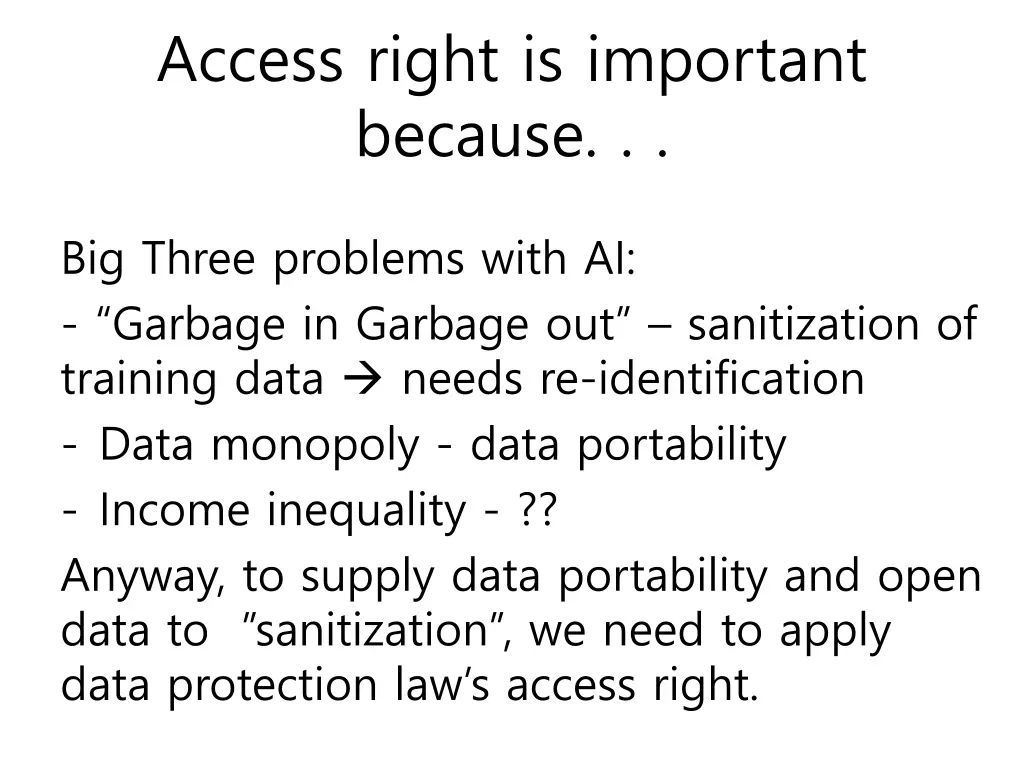 Access right is important because. . .

Big Three problems with AI:

- “Garbage in Garbage out” – sanitization of training data → needs re-identification

- Data monopoly - data portability

- Income inequality - ??

Anyway, to supply data portability and open data to ”sanitization”, we need to apply data protection law’s access right.